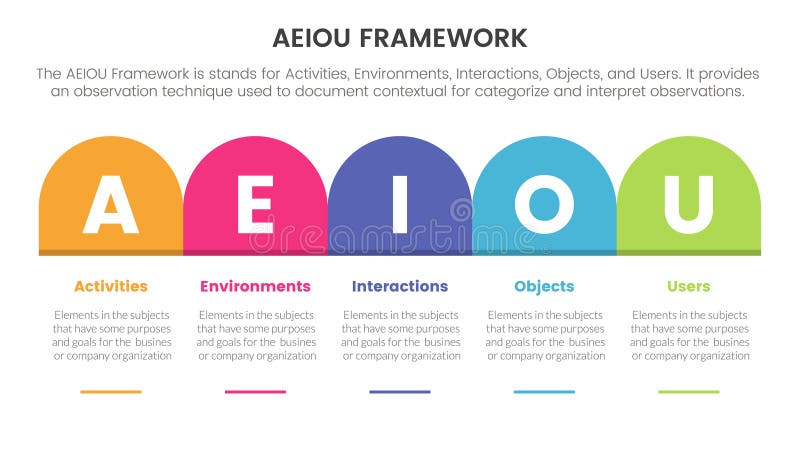 AEIOU FRAMEWORK

The AEIOU Framework is stands for Activities, Environments, Interactions, Objects, and Users. It provides an observation technique used to document contextual for categorize and interpret observations.

A E I O U

dreamstime

Activities

Elements in the subjects that have some purposes and goals for the busines or company organization

Environments

Elements in the subjects that have some purposes and goals for the busines or company organization

Interactions

Elements in the subjects that have some purposes and goals for the busines or company organization

Objects

Elements in the subjects that have some purposes and goals for the busines or company organization

Users

Elements in the subjects that have some purposes and goals for the busines or company organization